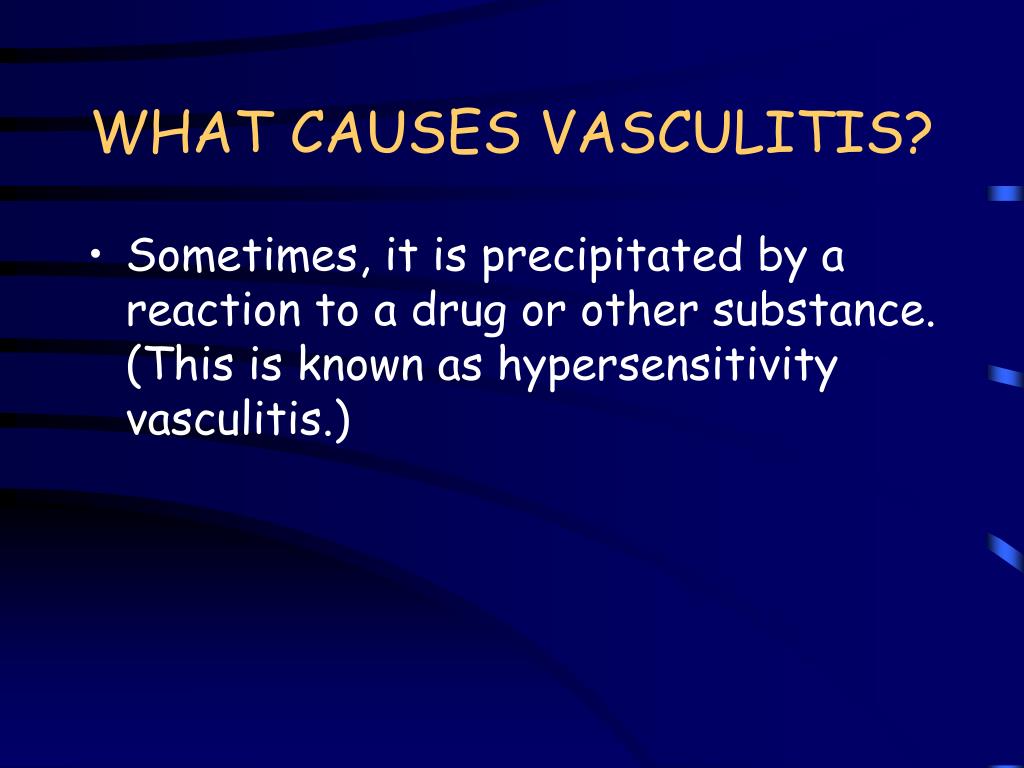 WHAT CAUSES VASCULITIS?

• Sometimes, it is precipitated by a reaction to a drug or other substance. (This is known as hypersensitivity vasculitis.)